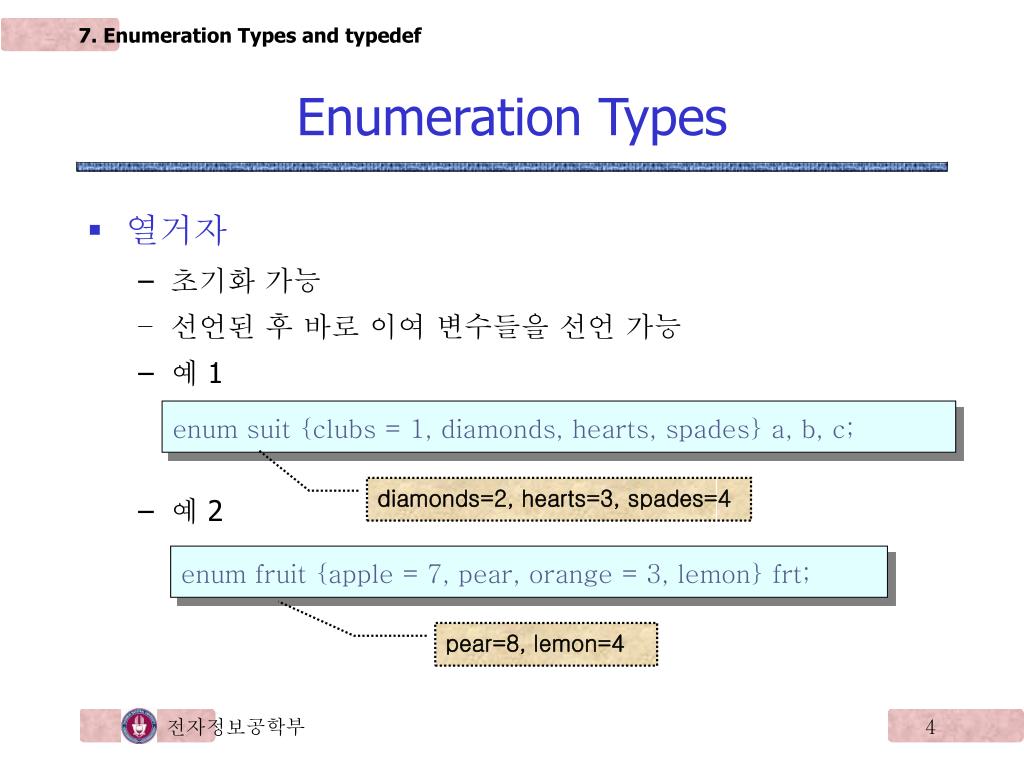 7. Enumeration Types and typedef

Enumeration Types

▪ 열거자
– 초기화 가능
– 선언된 후 바로 이여 변수들을 선언 가능
– 예 1

enum suit {clubs = 1, diamonds, hearts, spades} a, b, c;

diamonds=2, hearts=3, spades=4

– 예 2

enum fruit {apple = 7, pear, orange = 3, lemon} frt;

pear=8, lemon=4

전자정보공학부

4